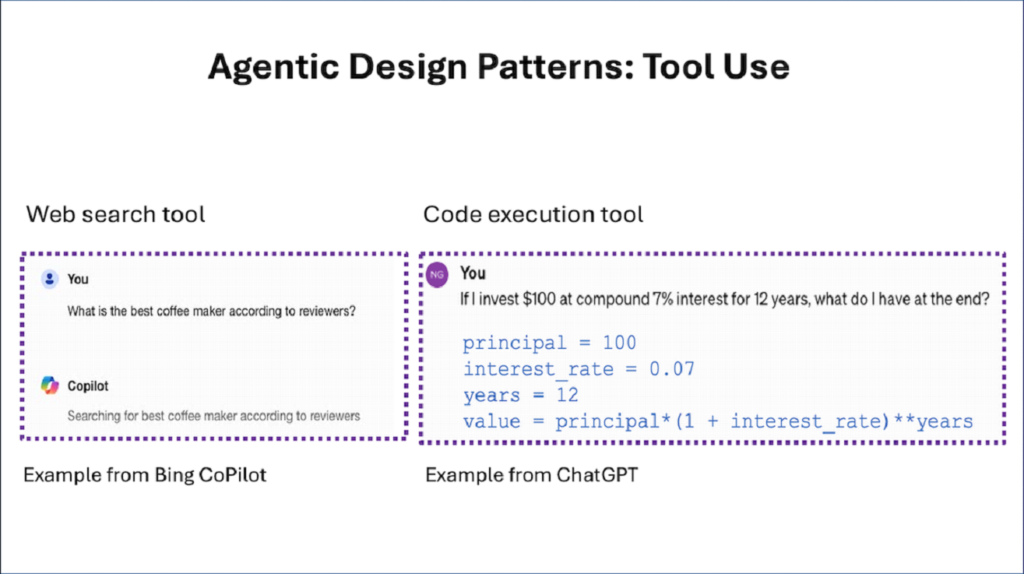 Agentic Design Patterns: Tool Use

Web search tool

You

What is the best coffee maker according to reviewers?

Copilot

Searching for best coffee maker according to reviewers

Example from Bing CoPilot

Code execution tool

NG

You

If I invest $100 at compound 7% interest for 12 years, what do I have at the end?

principal = 100
interest_rate = 0.07
years = 12
value = principal*(1 + interest_rate)**years

Example from ChatGPT